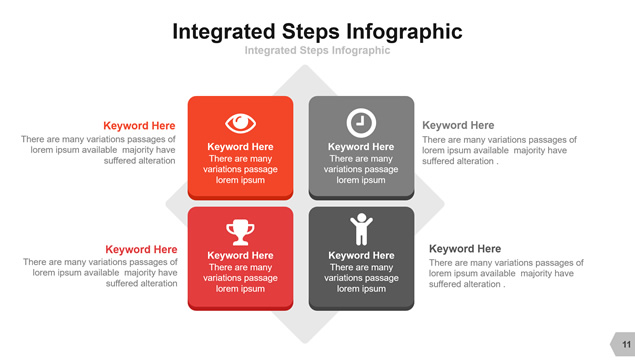 Integrated Steps Infographic

Integrated Steps Infographic

Keyword Here
There are many variations passages of lorem ipsum available majority have suffered alteration

Keyword Here
There are many variations passage lorem ipsum

Keyword Here
There are many variations passage lorem ipsum

Keyword Here
There are many variations passages of lorem ipsum available majority have suffered alteration .

Keyword Here
There are many variations passages of lorem ipsum available majority have suffered alteration

Keyword Here
There are many variations passage lorem ipsum

Keyword Here
There are many variations passage lorem ipsum

Keyword Here
There are many variations passages of lorem ipsum available majority have suffered alteration .

11